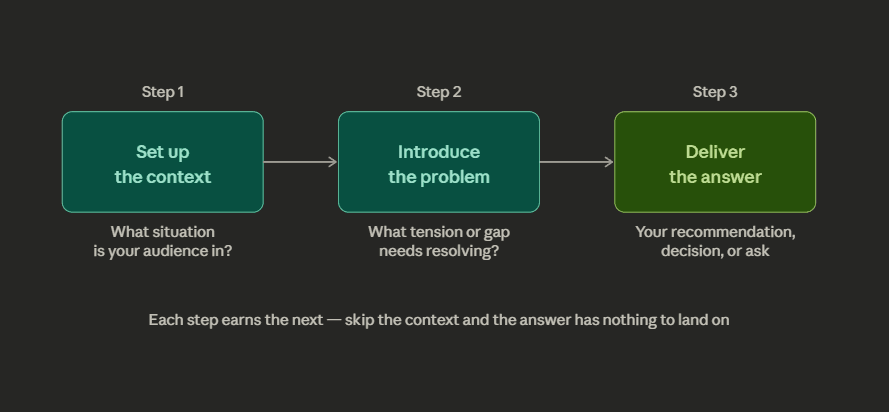 Step 1

Set up the context

What situation is your audience in?

Step 2

Introduce the problem

What tension or gap needs resolving?

Step 3

Deliver the answer

Your recommendation, decision, or ask

Each step earns the next — skip the context and the answer has nothing to land on